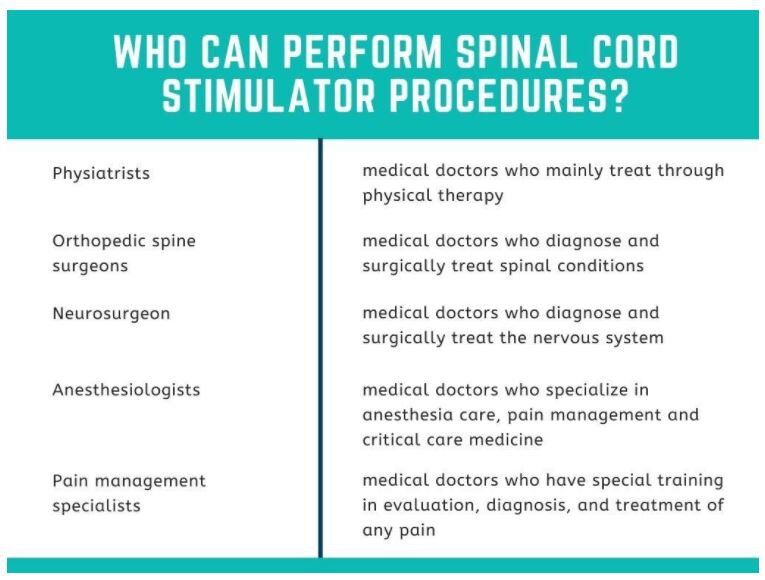 WHO CAN PERFORM SPINAL CORD STIMULATOR PROCEDURES?

| | |
|---|---|
| Physiatrists | medical doctors who mainly treat through physical therapy |
| Orthopedic spine surgeons | medical doctors who diagnose and surgically treat spinal conditions |
| Neurosurgeon | medical doctors who diagnose and surgically treat the nervous system |
| Anesthesiologists | medical doctors who specialize in anesthesia care, pain management and critical care medicine |
| Pain management specialists | medical doctors who have special training in evaluation, diagnosis, and treatment of any pain |